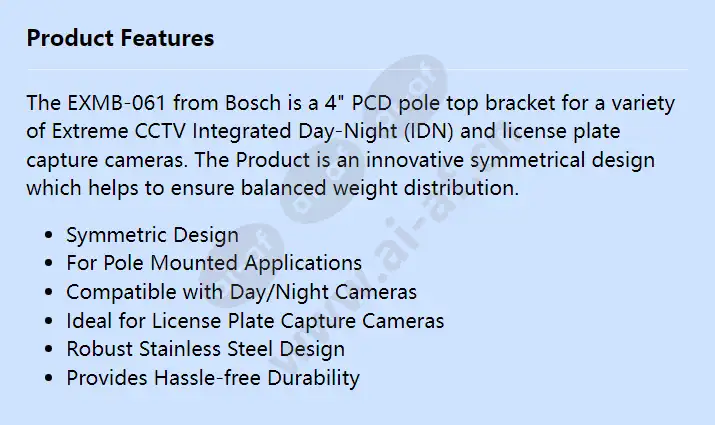 Product Features

The EXMB-061 from Bosch is a 4" PCD pole top bracket for a variety of Extreme CCTV Integrated Day-Night (IDN) and license plate capture cameras. The Product is an innovative symmetrical design which helps to ensure balanced weight distribution.

- Symmetric Design
- For Pole Mounted Applications
- Compatible with Day/Night Cameras
- Ideal for License Plate Capture Cameras
- Robust Stainless Steel Design
- Provides Hassle-free Durability

www.ai-at.cl